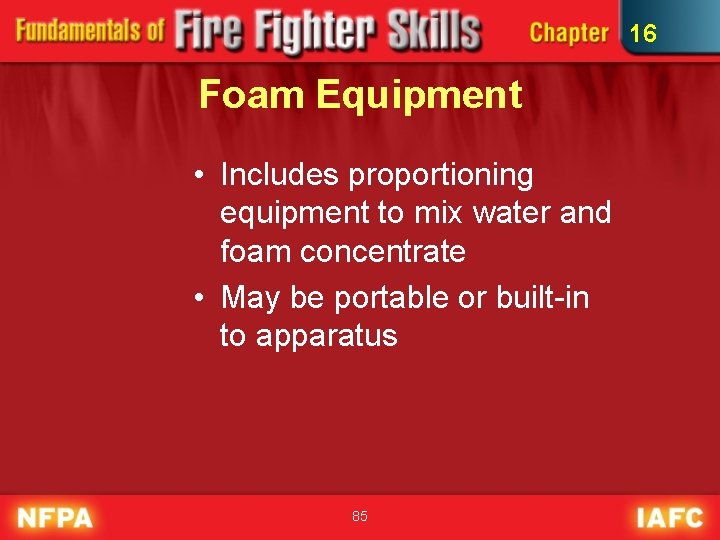 Fundamentals of Fire Fighter Skills Chapter 16

Foam Equipment

• Includes proportioning equipment to mix water and foam concentrate

• May be portable or built-in to apparatus

NFPA 85 IAFC